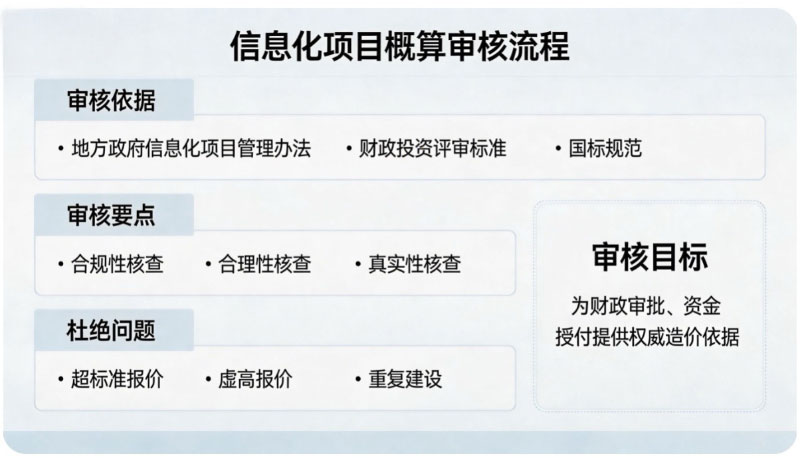 信息化项目概算审核流程

审核依据

• 地方政府信息化项目管理办法 • 财政投资评审标准 • 国标规范

审核要点

• 合规性核查 • 合理性核查 • 真实性核查

杜绝问题

• 超标准报价 • 虚高报价 • 重复建设

审核目标

为财政审批、资金授付提供权威造价依据